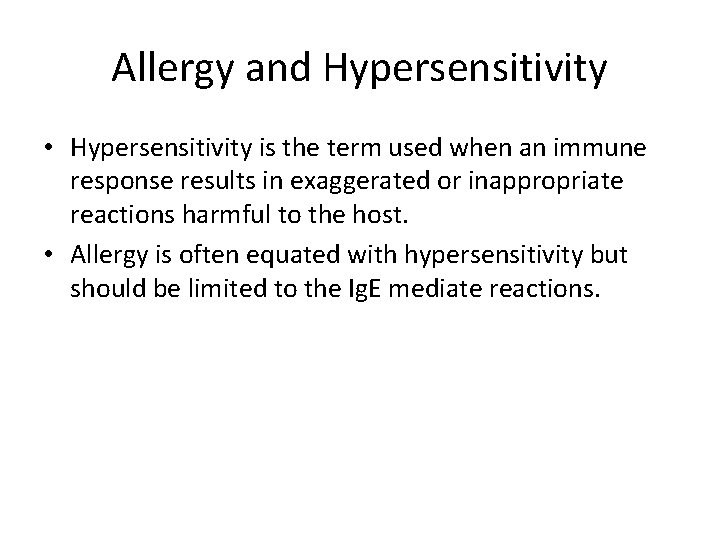 Allergy and Hypersensitivity

• Hypersensitivity is the term used when an immune response results in exaggerated or inappropriate reactions harmful to the host.

• Allergy is often equated with hypersensitivity but should be limited to the IgE mediate reactions.